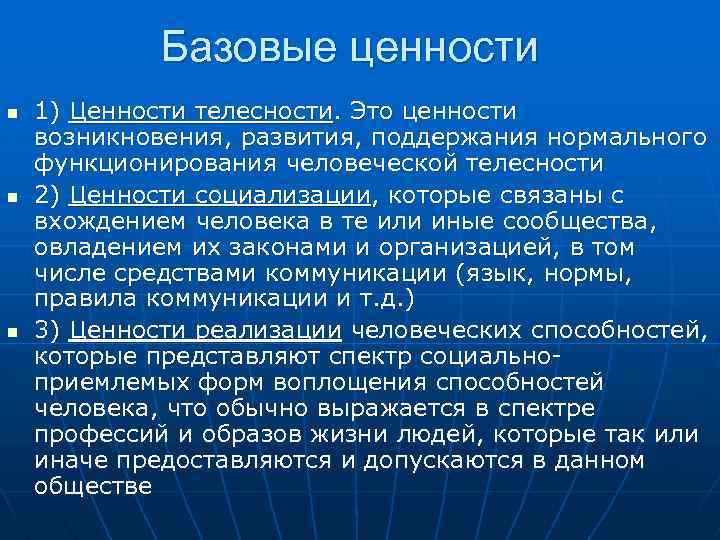 Базовые ценности

1) Ценности телесности. Это ценности возникновения, развития, поддержания нормального функционирования человеческой телесности

2) Ценности социализации, которые связаны с вхождением человека в те или иные сообщества, овладением их законами и организацией, в том числе средствами коммуникации (язык, нормы, правила коммуникации и т.д.)

3) Ценности реализации человеческих способностей, которые представляют спектр социально-приемлемых форм воплощения способностей человека, что обычно выражается в спектре профессий и образов жизни людей, которые так или иначе предоставляются и допускаются в данном обществе